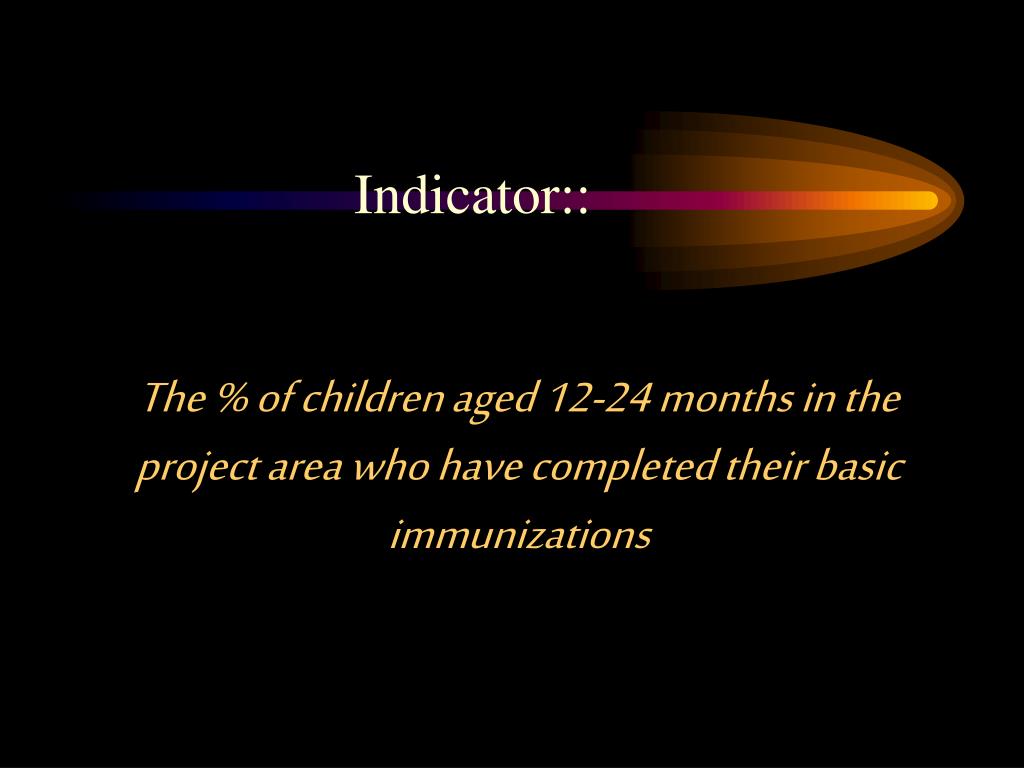 Indicator::

The % of children aged 12-24 months in the project area who have completed their basic immunizations